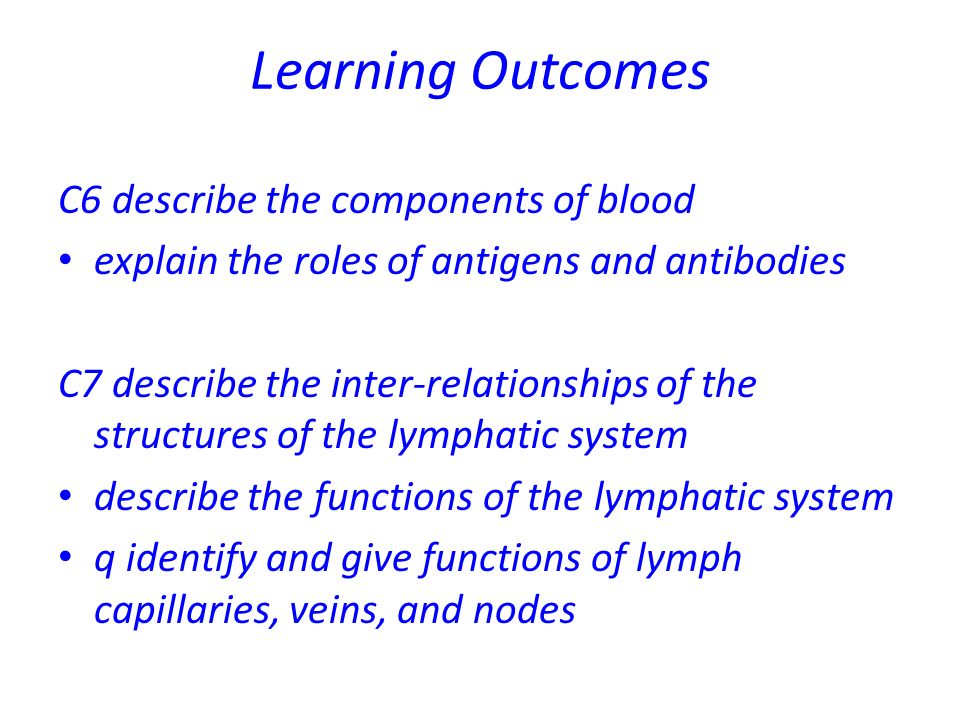 Learning Outcomes

C6 describe the components of blood

• explain the roles of antigens and antibodies

C7 describe the inter-relationships of the structures of the lymphatic system

• describe the functions of the lymphatic system

• q identify and give functions of lymph capillaries, veins, and nodes